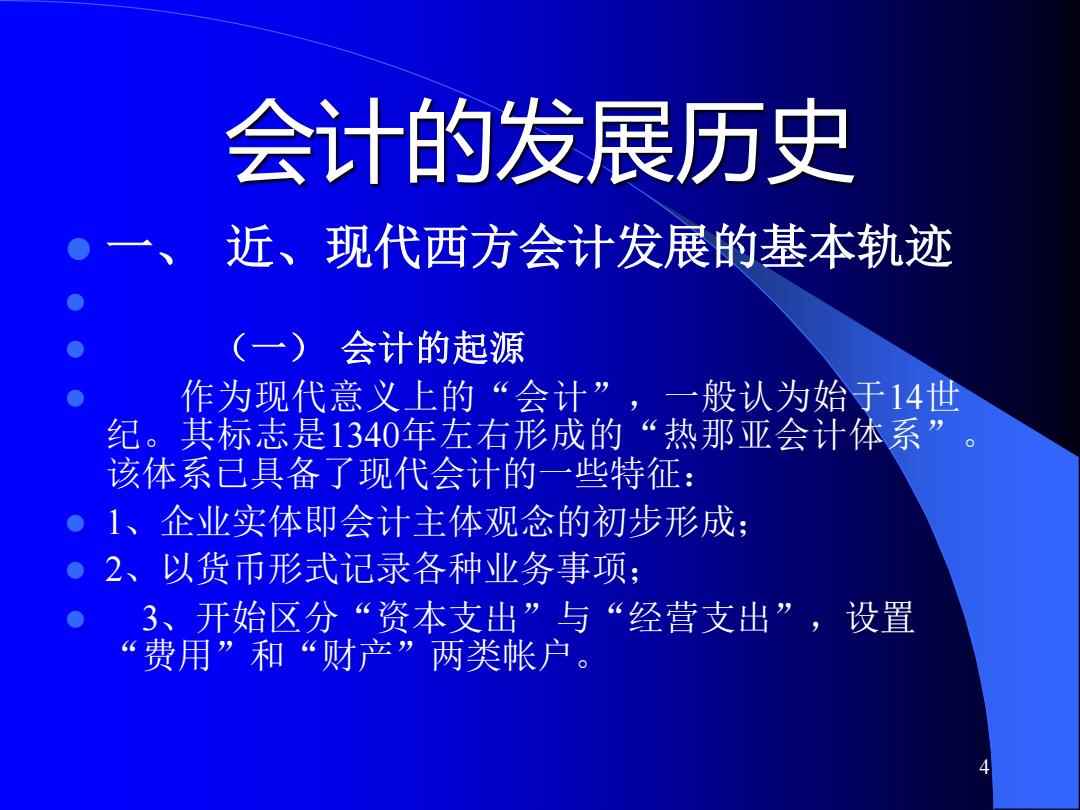 会计的发展历史

一、 近、现代西方会计发展的基本轨迹

（一） 会计的起源

作为现代意义上的“会计”，一般认为始于14世纪。其标志是1340年左右形成的“热那亚会计体系”。该体系已具备了现代会计的一些特征：

1、企业实体即会计主体观念的初步形成；

2、以货币形式记录各种业务事项；

3、开始区分“资本支出”与“经营支出”，设置“费用”和“财产”两类帐户。

4